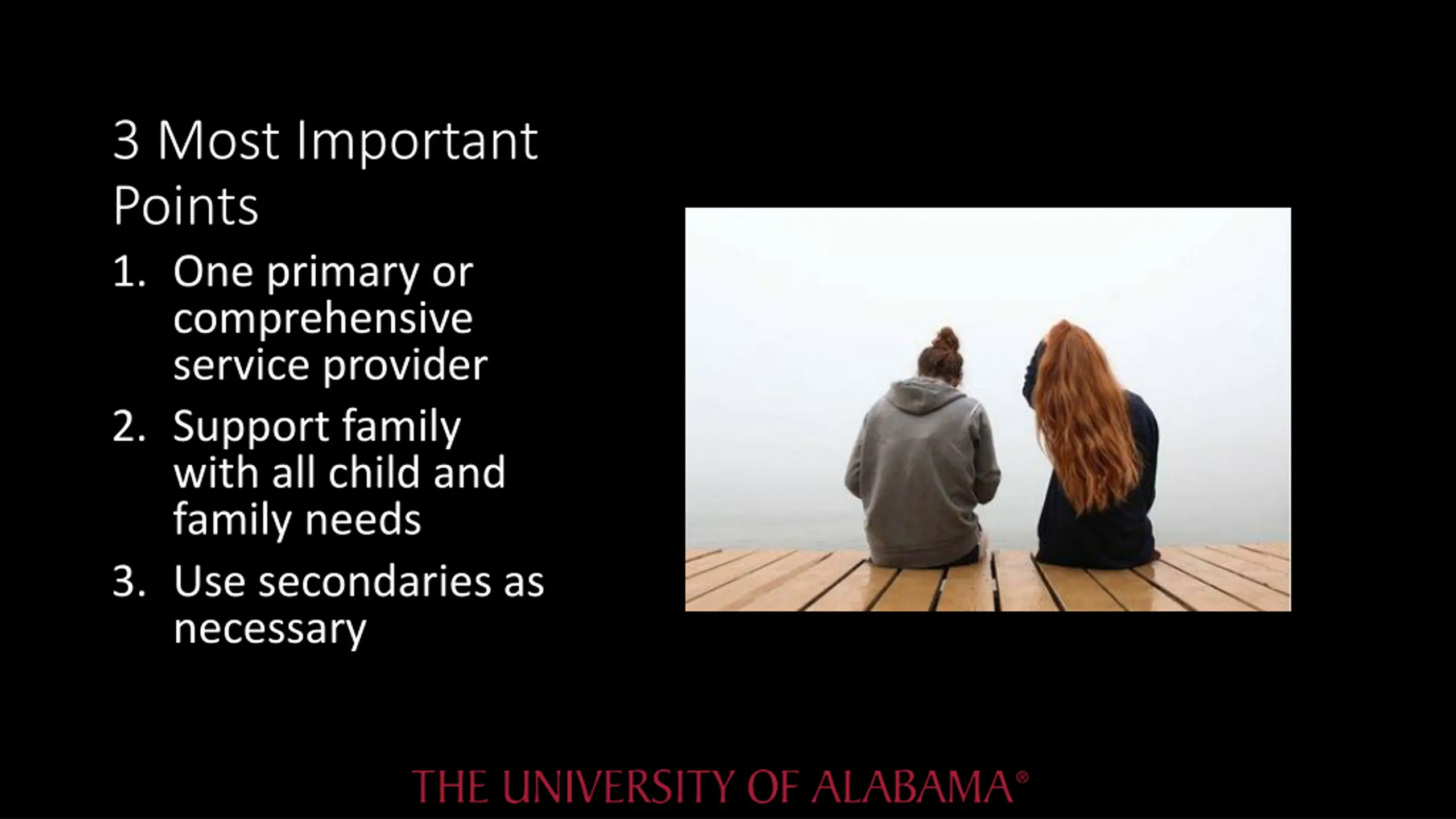 3 Most Important Points

1. One primary or comprehensive service provider
2. Support family with all child and family needs
3. Use secondaries as necessary

THE UNIVERSITY OF ALABAMA®